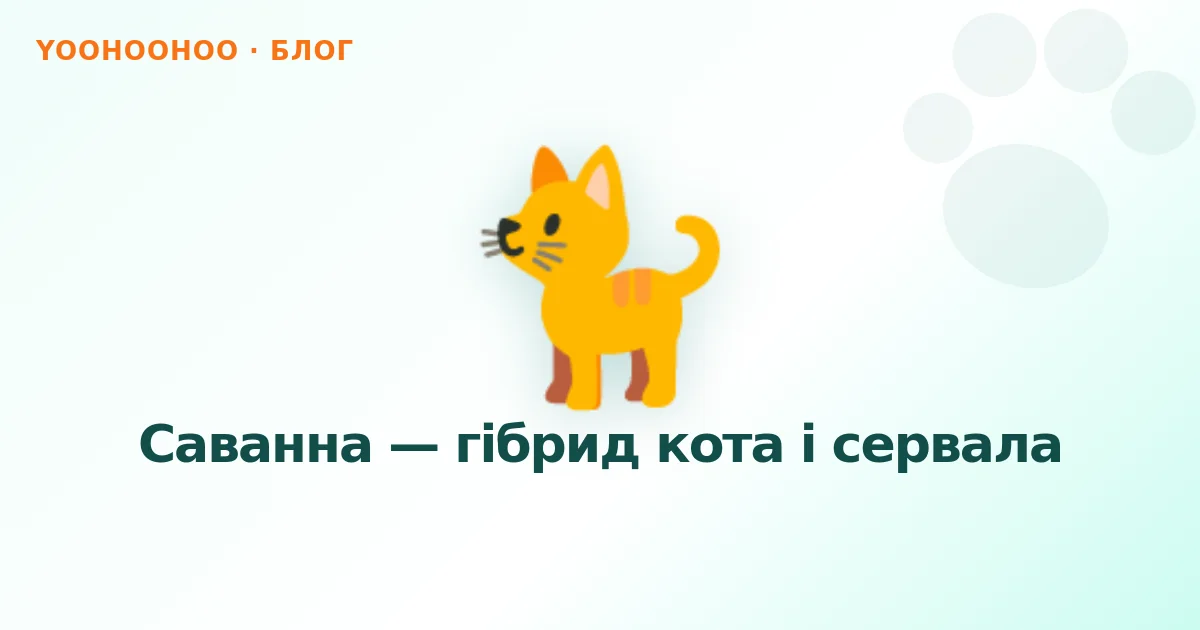 YOOHOOHOO · БЛОГ

Саванна — гібрид кота і сервала